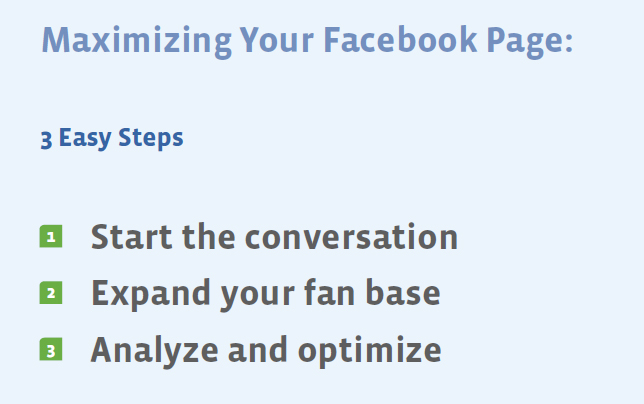 Maximizing Your Facebook Page:

3 Easy Steps

1 Start the conversation

2 Expand your fan base

3 Analyze and optimize